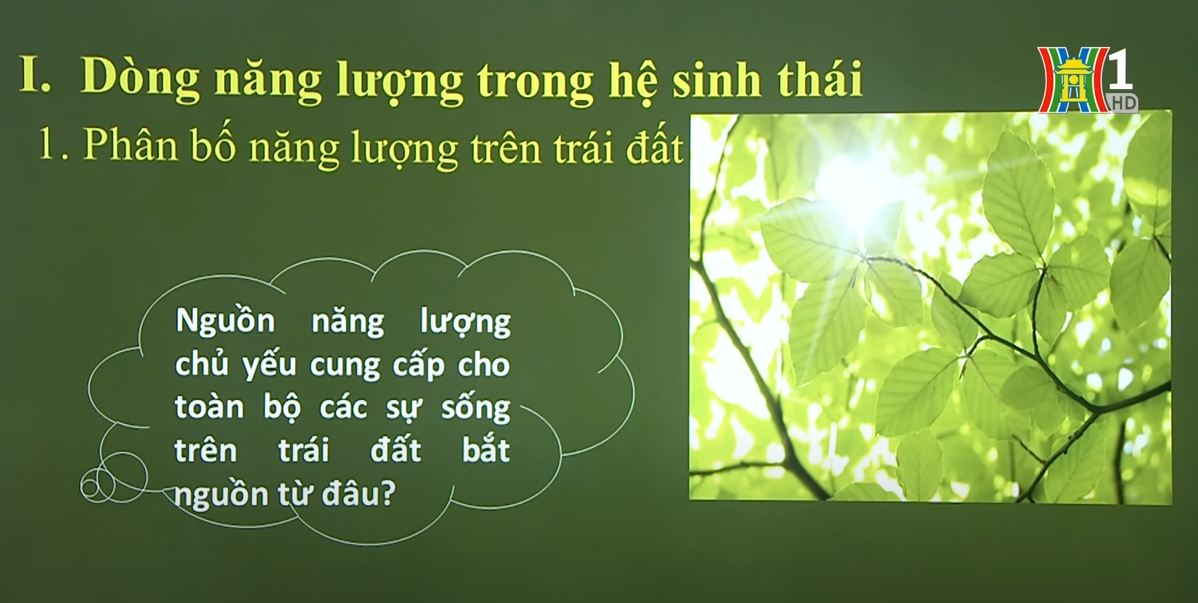 I. Dòng năng lượng trong hệ sinh thái

1. Phân bố năng lượng trên trái đất

1 HD

Nguồn năng lượng chủ yếu cung cấp cho toàn bộ các sự sống trên trái đất bắt nguồn từ đâu?